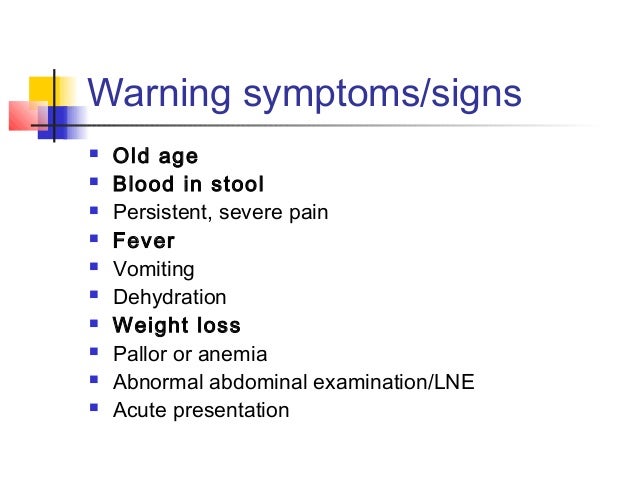 Warning symptoms/signs

- Old age
- Blood in stool
- Persistent, severe pain
- Fever
- Vomiting
- Dehydration
- Weight loss
- Pallor or anemia
- Abnormal abdominal examination/LNE
- Acute presentation